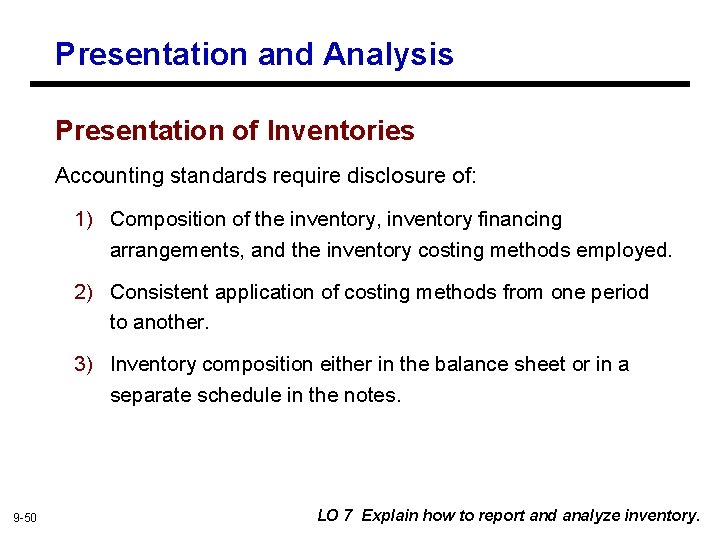 Presentation and Analysis

Presentation of Inventories

Accounting standards require disclosure of:

1) Composition of the inventory, inventory financing arrangements, and the inventory costing methods employed.

2) Consistent application of costing methods from one period to another.

3) Inventory composition either in the balance sheet or in a separate schedule in the notes.

9-50

LO 7 Explain how to report and analyze inventory.